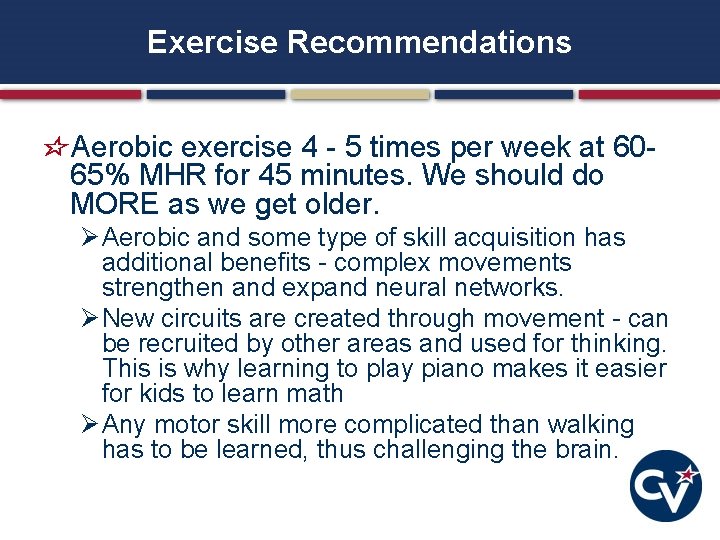 Exercise Recommendations

Aerobic exercise 4 - 5 times per week at 60-65% MHR for 45 minutes. We should do MORE as we get older.

Aerobic and some type of skill acquisition has additional benefits - complex movements strengthen and expand neural networks.

New circuits are created through movement - can be recruited by other areas and used for thinking. This is why learning to play piano makes it easier for kids to learn math

Any motor skill more complicated than walking has to be learned, thus challenging the brain.

CV